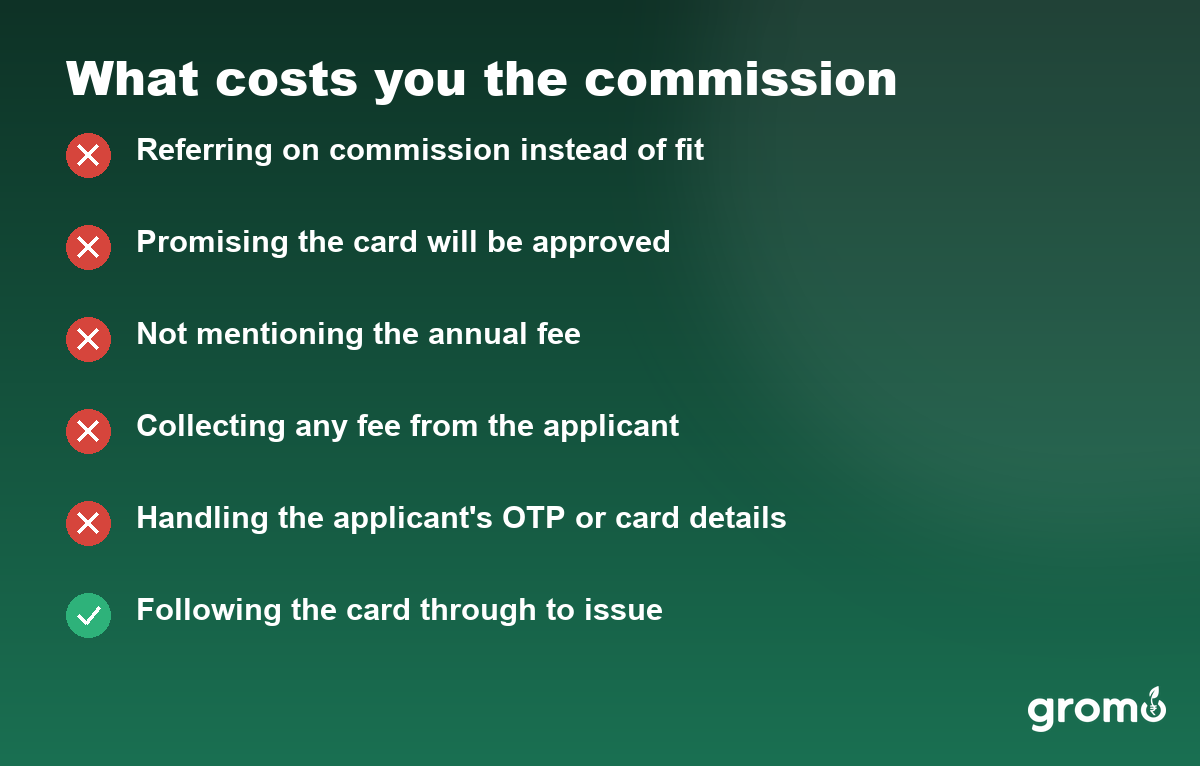 What costs you the commission

Referring on commission instead of fit

Promising the card will be approved

Not mentioning the annual fee

Collecting any fee from the applicant

Handling the applicant's OTP or card details

Following the card through to issue

gromo